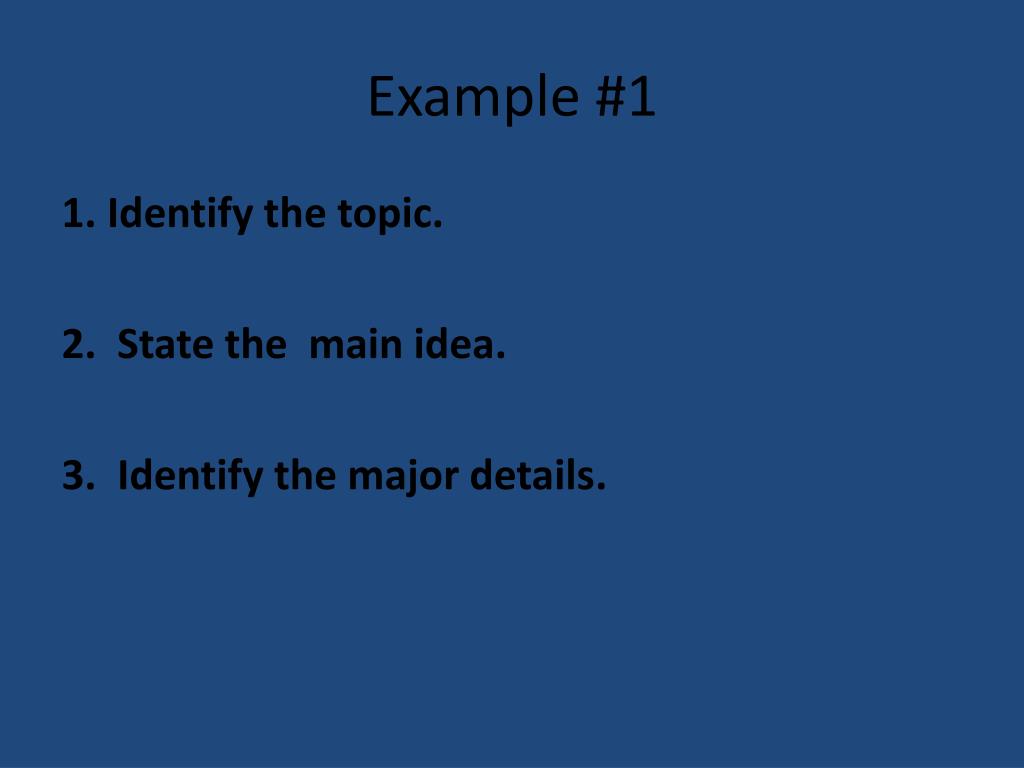 Example #1

1. Identify the topic.

2. State the main idea.

3. Identify the major details.